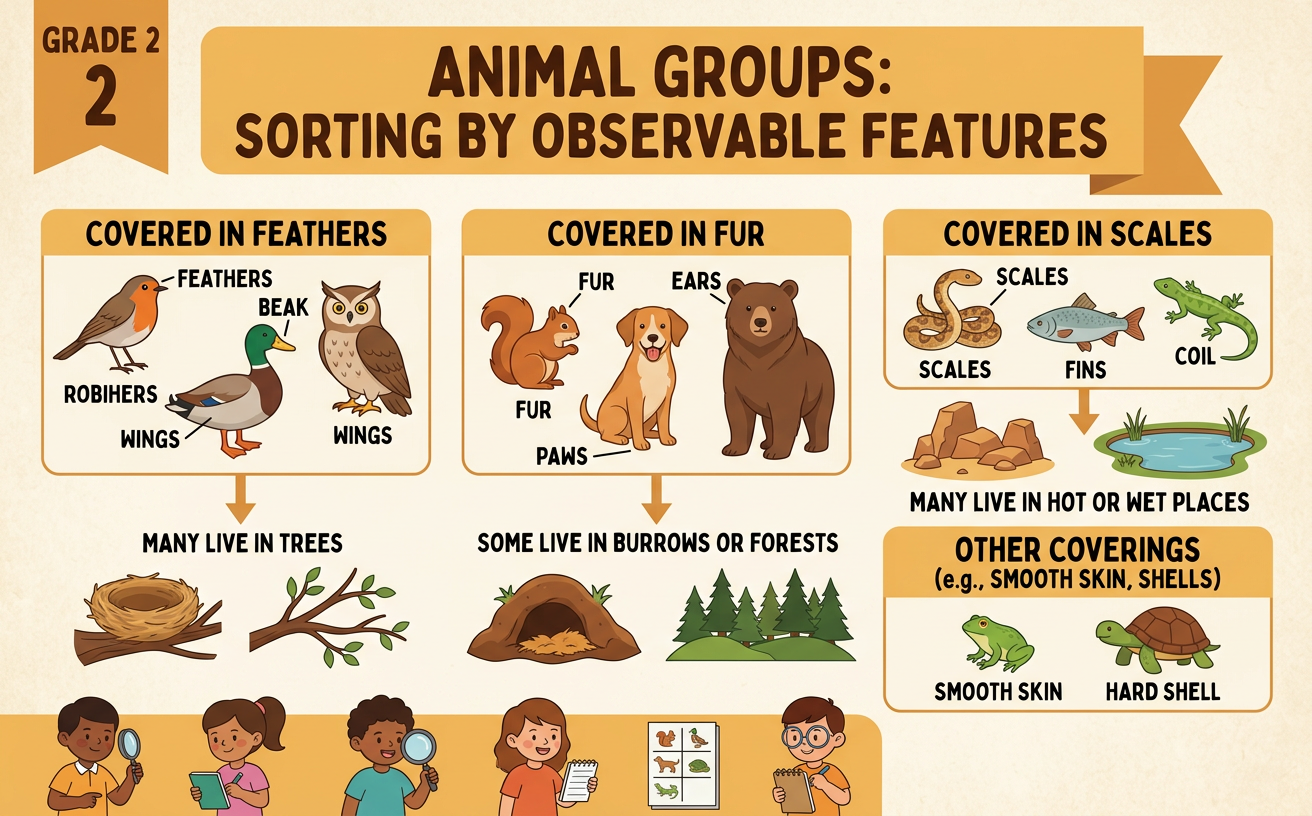 GRADE 2
2

ANIMAL GROUPS:
SORTING BY OBSERVABLE FEATURES

COVERED IN FEATHERS

FEATHERS
BEAK
ROBIHERS
WINGS
WINGS

MANY LIVE IN TREES

COVERED IN FUR

FUR
EARS
FUR
PAWS

SOME LIVE IN BURROWS OR FORESTS

COVERED IN SCALES

SCALES
SCALES
FINS
COIL

MANY LIVE IN HOT OR WET PLACES

OTHER COVERINGS
(e.g., SMOOTH SKIN, SHELLS)

SMOOTH SKIN
HARD SHELL